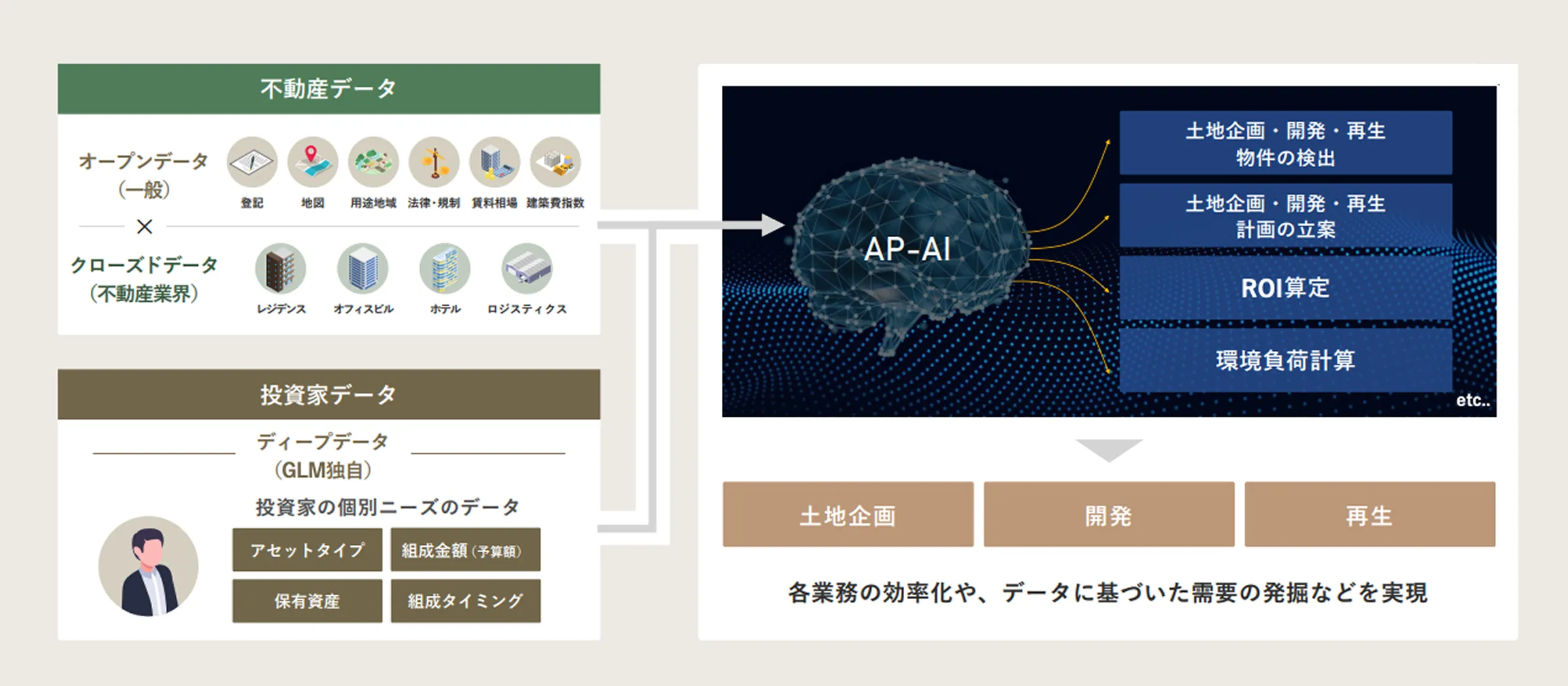 不動産データ

オープンデータ
(一般)

登記 地図 用途地域 法律・規制 賃料相場 建築費指数

×

クローズドデータ
(不動産業界)

レジデンス オフィスビル ホテル ロジスティクス

投資家データ

ディープデータ
(GLM独自)

投資家の個別ニーズのデータ

アセットタイプ
組成金額(予算額)
保有資産
組成タイミング

AP-AI

土地企画・開発・再生
物件の検出

土地企画・開発・再生
計画の立案

ROI算定

環境負荷計算

etc..

土地企画
開発
再生

各業務の効率化や、データに基づいた需要の発掘などを実現